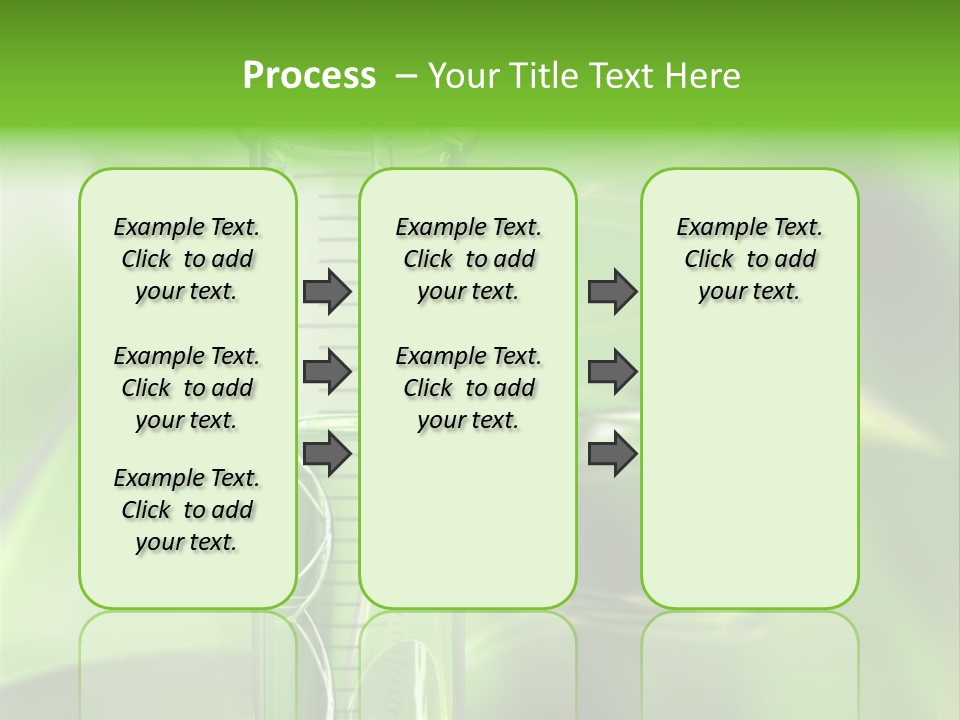 Process – Your Title Text Here

Example Text. Click to add your text.

Example Text. Click to add your text.

Example Text. Click to add your text.

Example Text. Click to add your text.

Example Text. Click to add your text.

Example Text. Click to add your text.